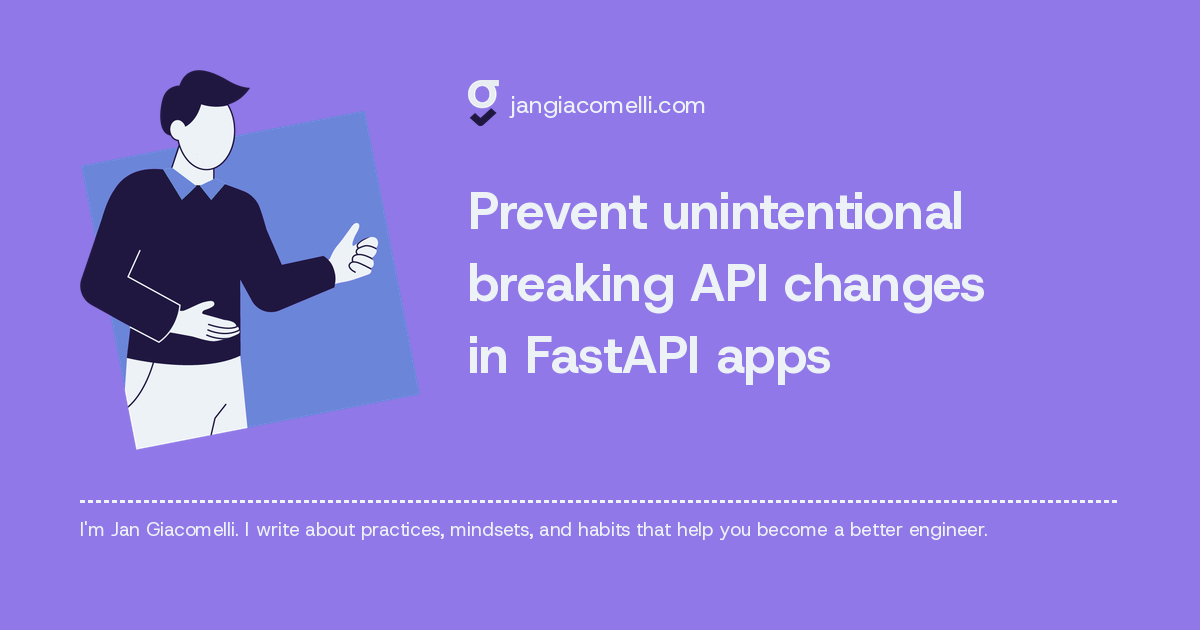 jangiacomelli.com

Prevent unintentional breaking API changes in FastAPI apps

I'm Jan Giacomelli. I write about practices, mindsets, and habits that help you become a better engineer.